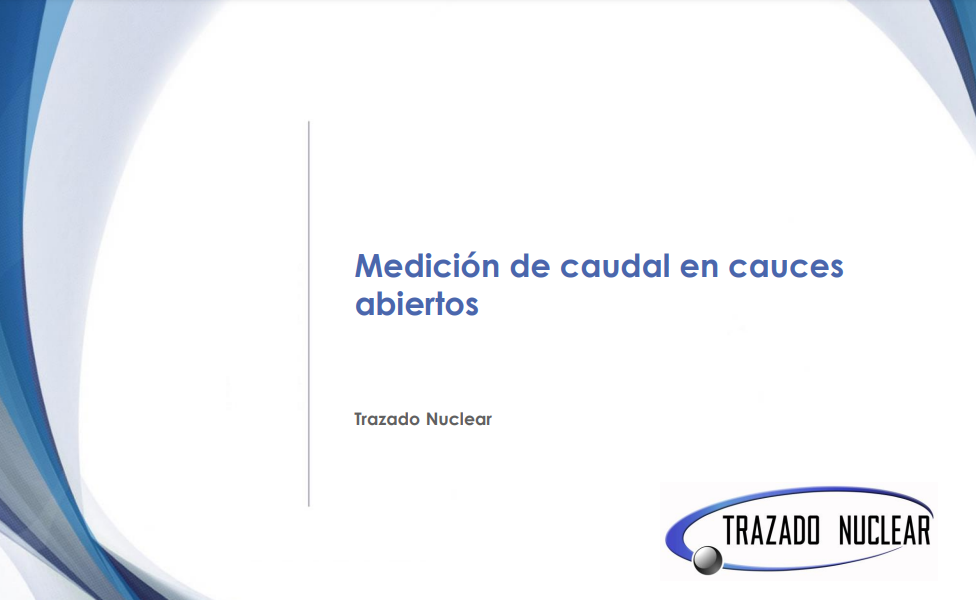 Medición de caudal en cauces abiertos

Trazado Nuclear

TRAZADO NUCLEAR